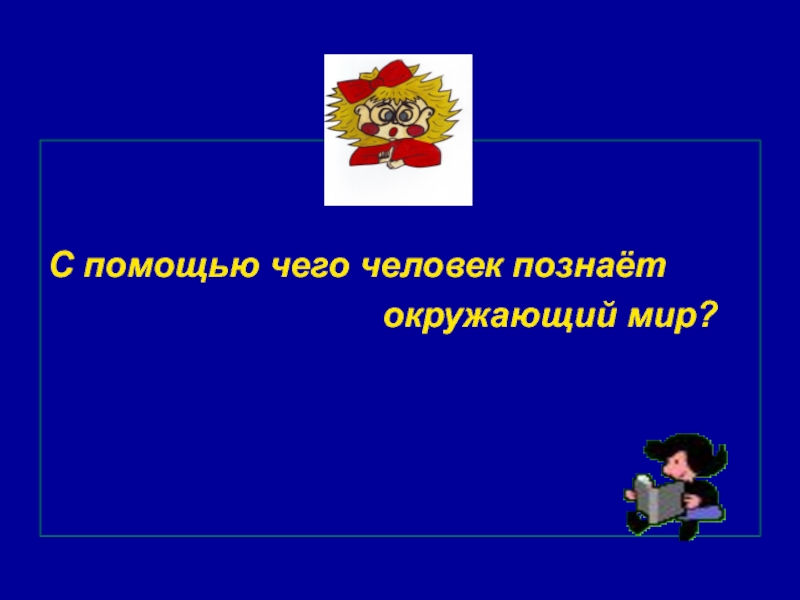 С помощью чего человек познаёт окружающий мир?